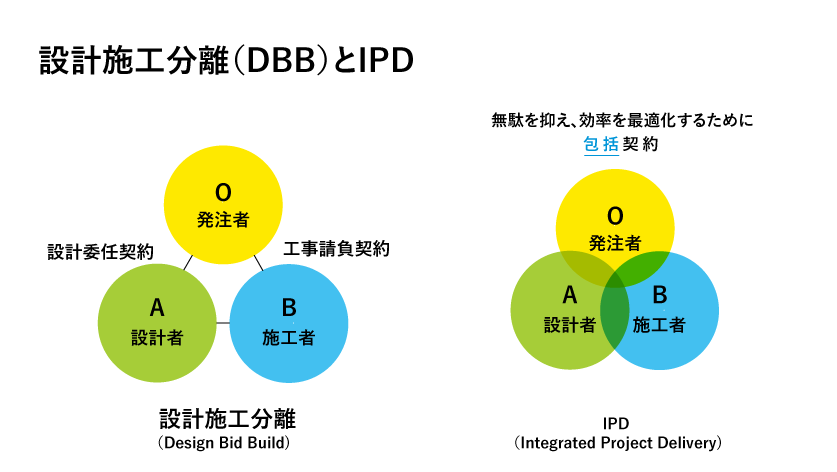 設計施工分離（DBB）とIPD

O
発注者

設計委任契約

工事請負契約

A
設計者

B
施工者

設計施工分離
（Design Bid Build）

無駄を抑え、効率を最適化するために
包括契約

O
発注者

A
設計者

B
施工者

IPD
（Integrated Project Delivery）